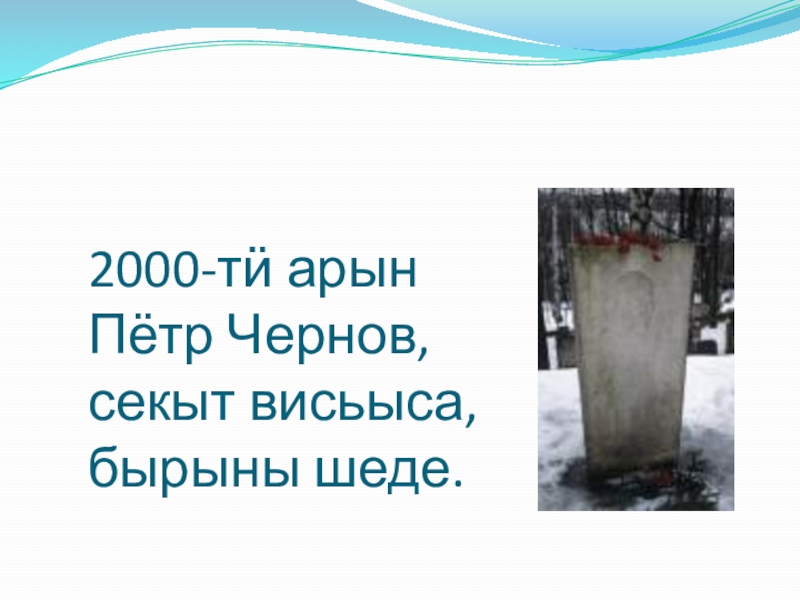 2000-тӥ арын Пётр Чернов, секыт висьыса, бырыны шеде.